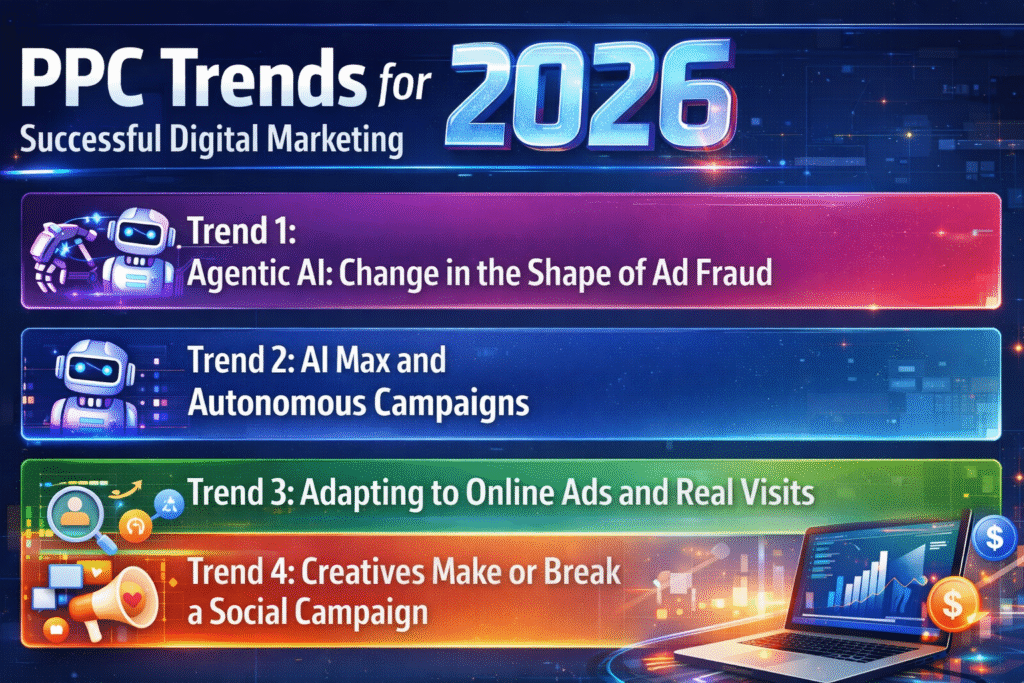 PPC Trends for 2026
Successful Digital Marketing

Trend 1:
Agentic AI: Change in the Shape of Ad Fraud

Trend 2: AI Max and Autonomous Campaigns

Trend 3: Adapting to Online Ads and Real Visits

Trend 4: Creatives Make or Break a Social Campaign

$

$